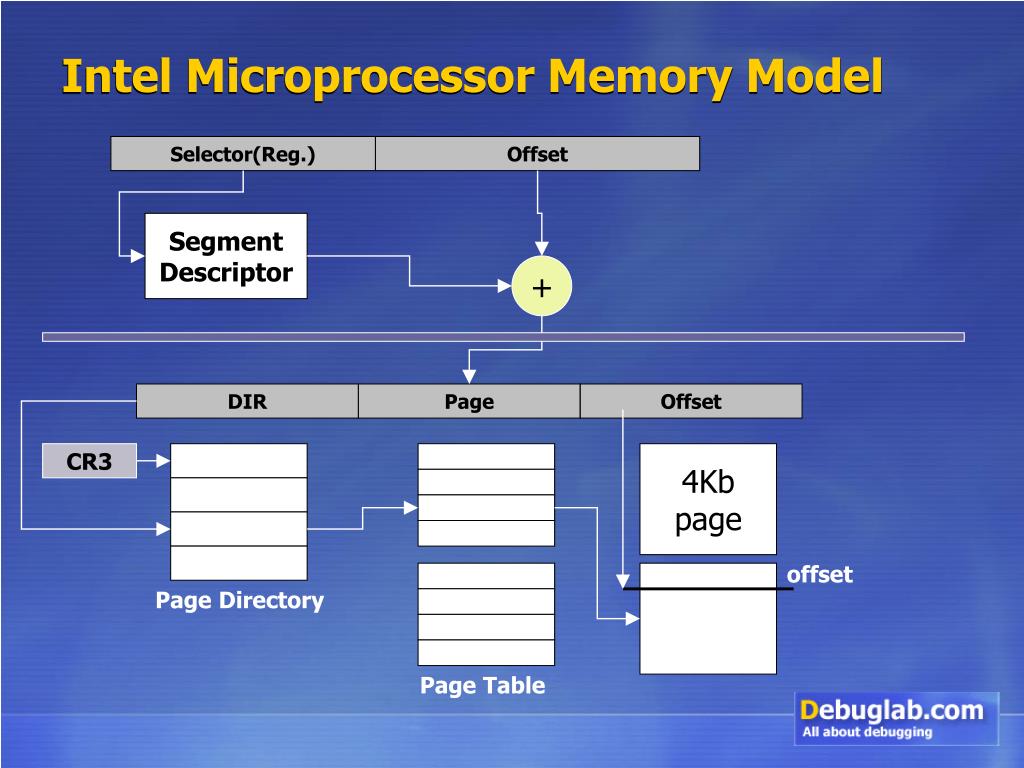 Intel Microprocessor Memory Model

Selector(Reg.)
Offset

Segment Descriptor

+

DIR
Page
Offset

CR3

4Kb page

offset

Page Directory

Page Table

Debuglab.com
All about debugging